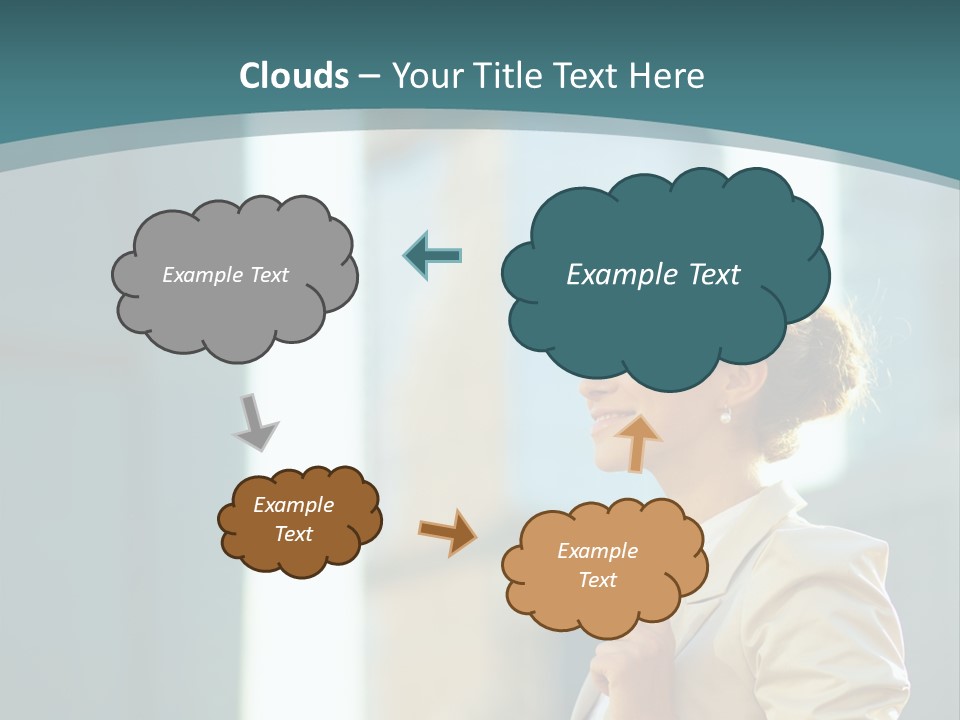 Clouds – Your Title Text Here

Example Text

Example Text

Example Text

Example Text